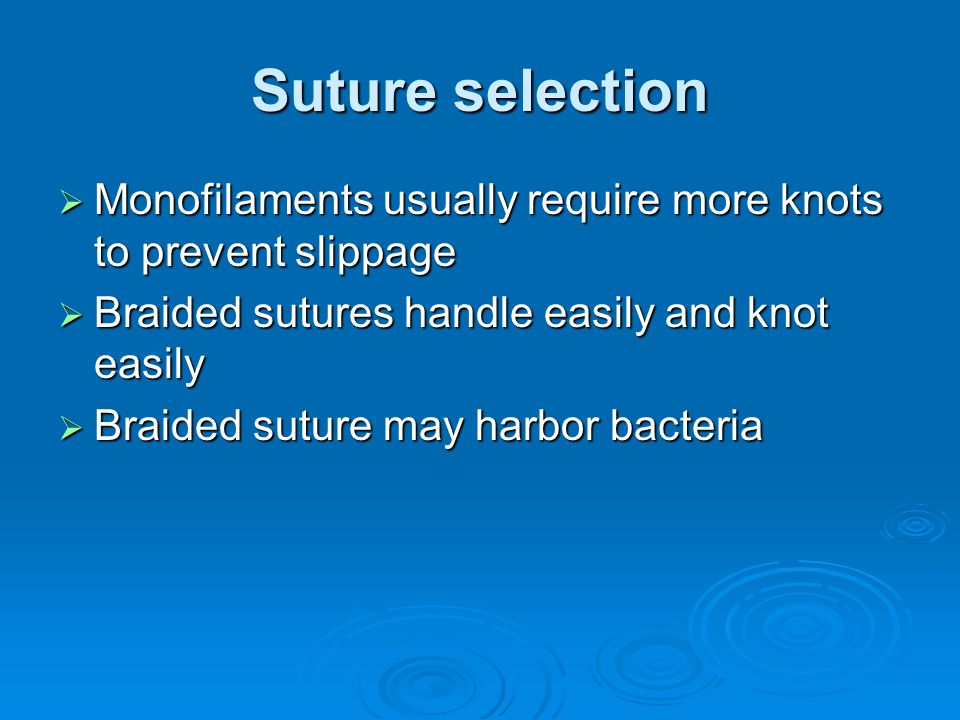 Suture selection

➢ Monofilaments usually require more knots to prevent slippage

➢ Braided sutures handle easily and knot easily

➢ Braided suture may harbor bacteria